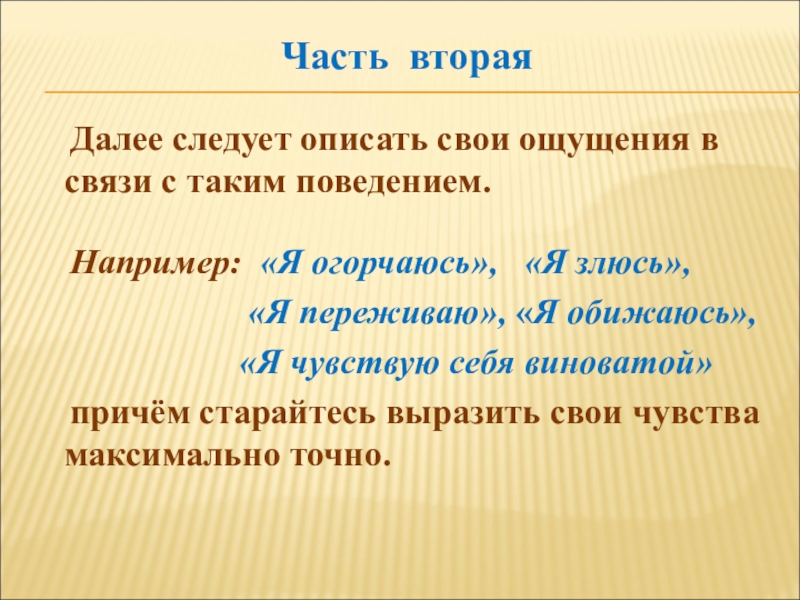 Часть вторая

Далее следует описать свои ощущения в связи с таким поведением.

Например: «Я огорчаюсь», «Я злюсь», «Я переживаю», «Я обижаюсь», «Я чувствую себя виноватой»

причём старайтесь выразить свои чувства максимально точно.